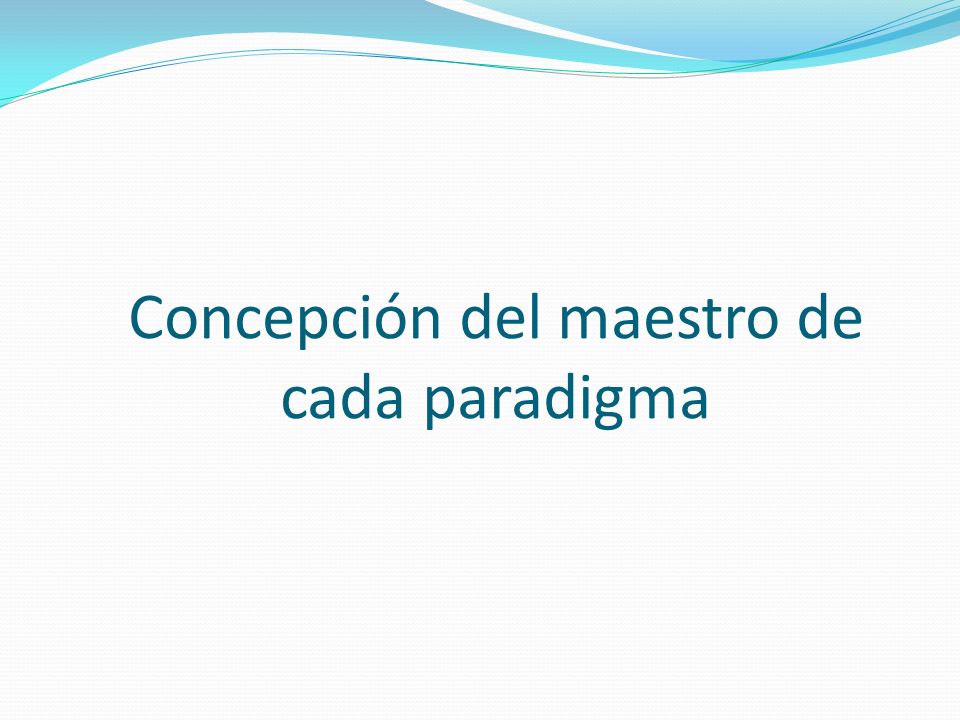 Concepción del maestro de cada paradigma